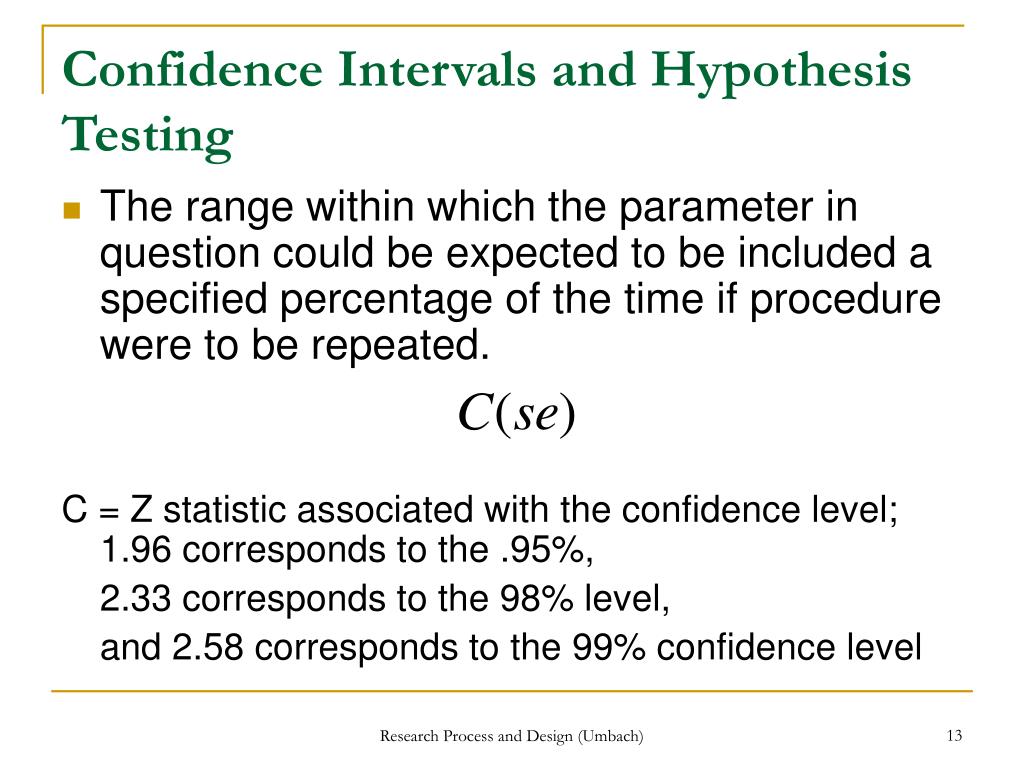 Confidence Intervals and Hypothesis Testing

The range within which the parameter in question could be expected to be included a specified percentage of the time if procedure were to be repeated.

$C(se)$

C = Z statistic associated with the confidence level; 1.96 corresponds to the .95%,

2.33 corresponds to the 98% level,

and 2.58 corresponds to the 99% confidence level

Research Process and Design (Umbach)

13